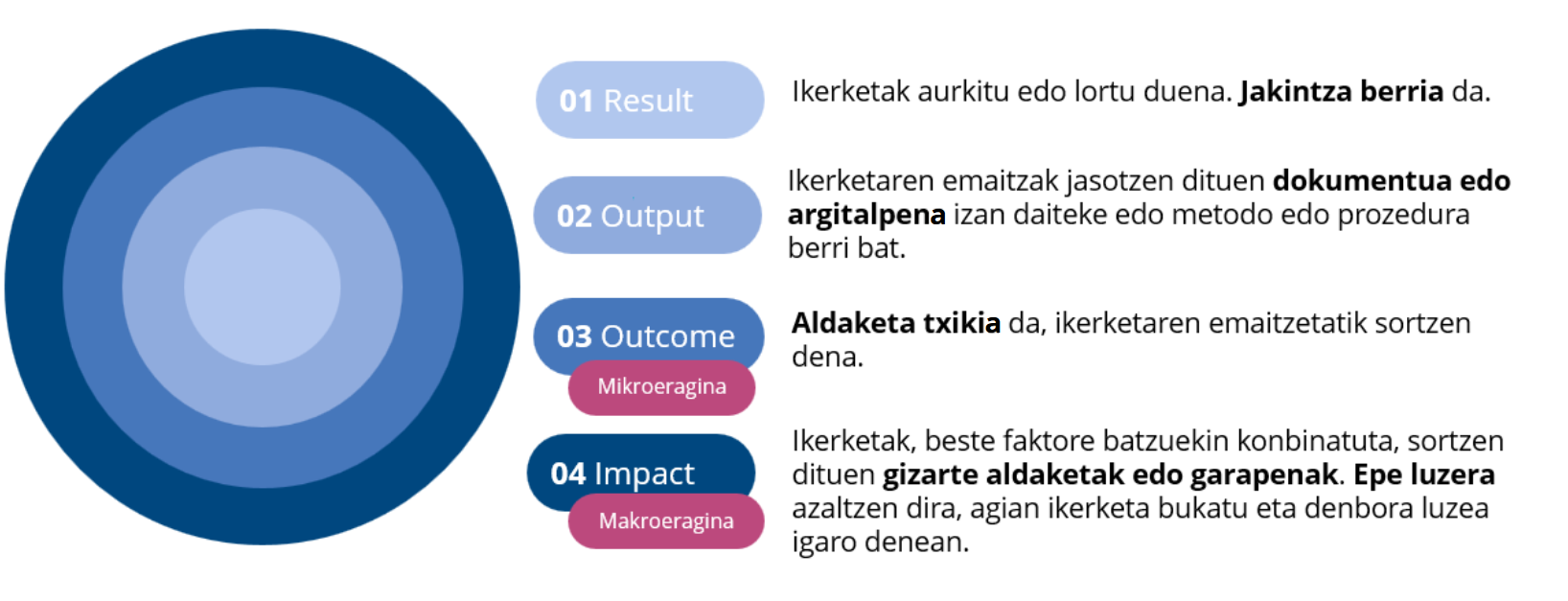 01 Result

Ikerketak aurkitu edo lortu duena. Jakintza berria da.

02 Output

Ikerketaren emaitzak jasotzen dituen dokumentua edo argitalpena izan daiteke edo metodo edo prozedura berri bat.

03 Outcome

Mikroeragina

Aldaketa txikia da, ikerketaren emaitzetatik sortzen dena.

04 Impact

Makroeragina

Ikerketak, beste faktore batzuekin konbinatuta, sortzen dituen gizarte aldaketak edo garapenak. Epe luzera azaltzen dira, agian ikerketa bukatu eta denbora luzea igaro denean.